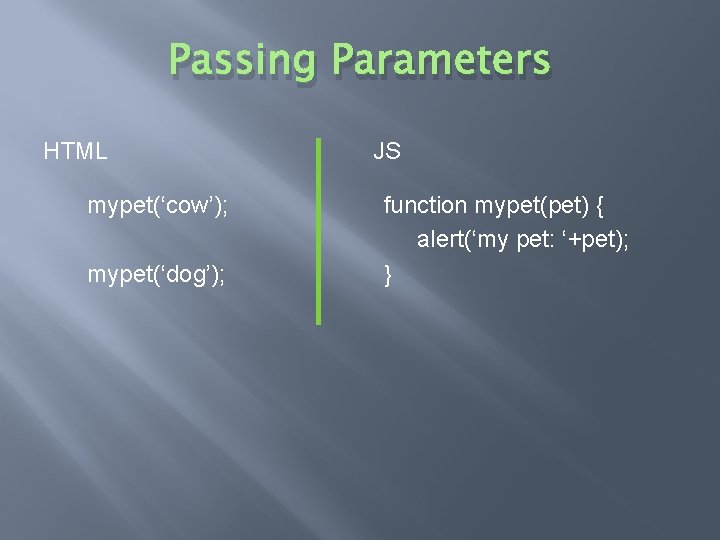 Passing Parameters

HTML

mypet(‘cow’);

mypet(‘dog’);

JS

function mypet(pet) {
alert(‘my pet: ‘+pet);
}